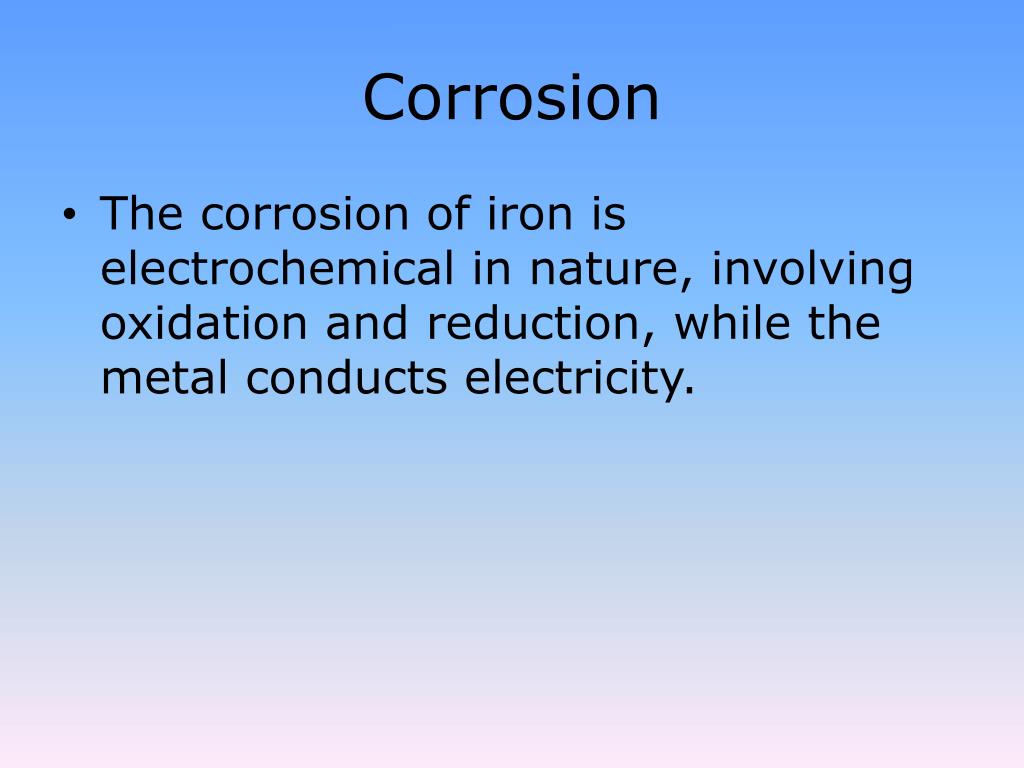 Corrosion

• The corrosion of iron is electrochemical in nature, involving oxidation and reduction, while the metal conducts electricity.